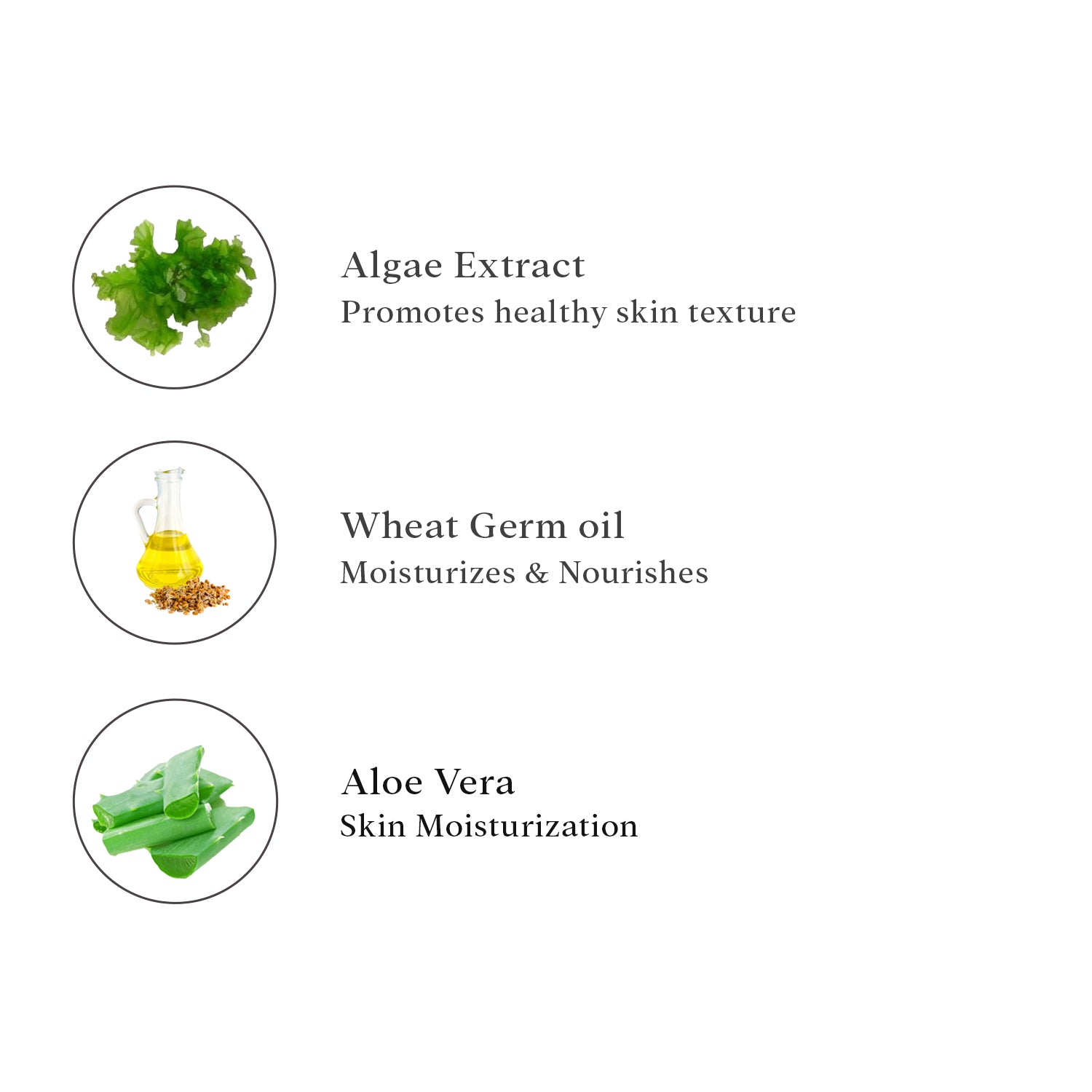 Algae Extract
Promotes healthy skin texture

Wheat Germ oil
Moisturizes & Nourishes

Aloe Vera
Skin Moisturization